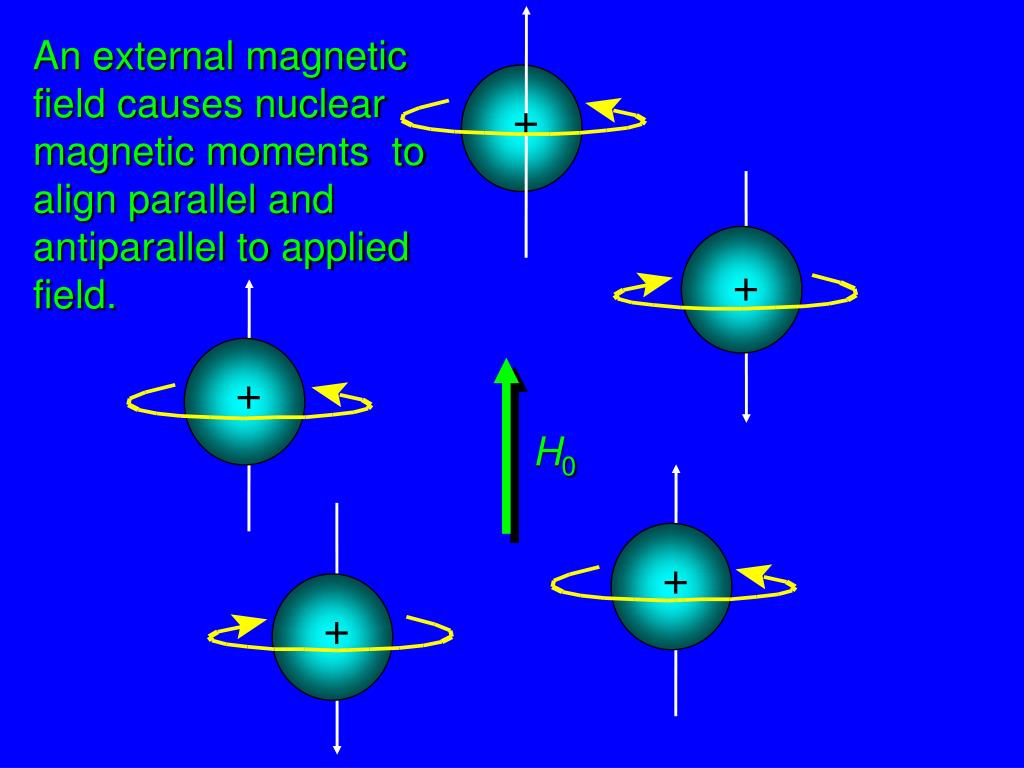 An external magnetic field causes nuclear magnetic moments to align parallel and antiparallel to applied field.

+

+

+

$H_0$

+

+